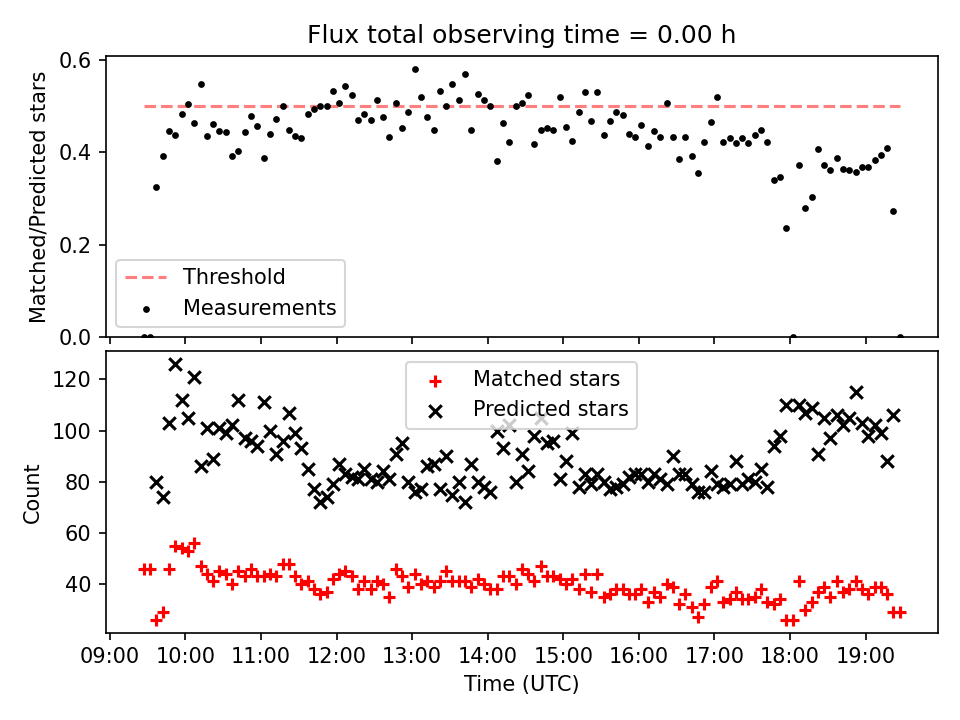 Flux total observing time = 0.00 h

Matched/Predicted stars

0.6
0.4
0.2
0.0

Threshold
Measurements

Count

120
100
80
60
40

Matched stars
Predicted stars

09:00 10:00 11:00 12:00 13:00 14:00 15:00 16:00 17:00 18:00 19:00

Time (UTC)